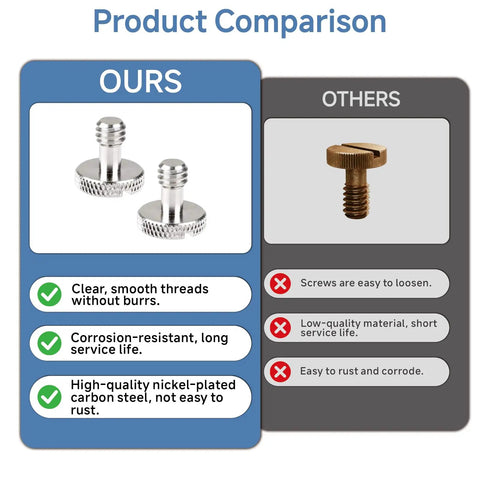 Product Comparison

OURS

Clear, smooth threads without burrs.

Corrosion-resistant, long service life.

High-quality nickel-plated carbon steel, not easy to rust.

OTHERS

Screws are easy to loosen.

Low-quality material, short service life.

Easy to rust and corrode.